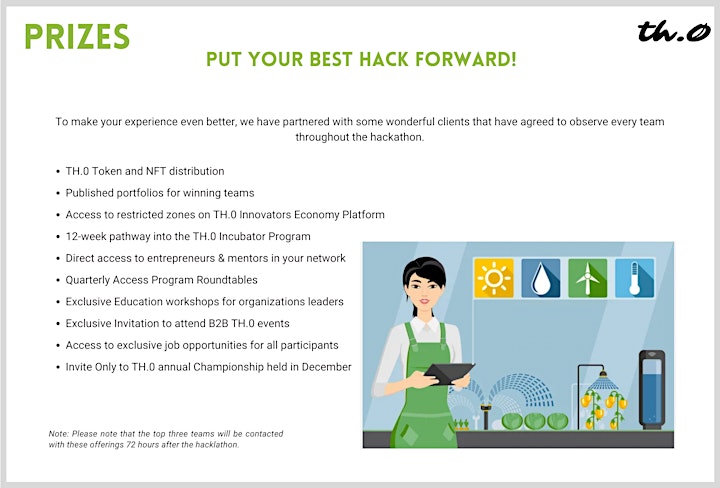 PRIZES

th.0

PUT YOUR BEST HACK FORWARD!

To make your experience even better, we have partnered with some wonderful clients that have agreed to observe every team throughout the hackathon.

• TH.0 Token and NFT distribution
• Published portfolios for winning teams
• Access to restricted zones on TH.0 Innovators Economy Platform
• 12-week pathway into the TH.0 Incubator Program
• Direct access to entrepreneurs & mentors in your network
• Quarterly Access Program Roundtables
• Exclusive Education workshops for organizations leaders
• Exclusive Invitation to attend B2B TH.0 events
• Access to exclusive job opportunities for all participants
• Invite Only to TH.0 annual Championship held in December

Note: Please note that the top three teams will be contacted with these offerings 72 hours after the hacklathon.